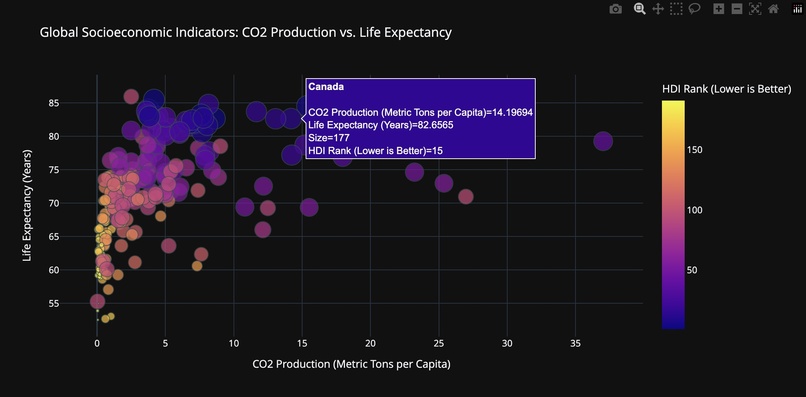 Global Socioeconomic Indicators: CO2 Production vs. Life Expectancy

Canada

CO2 Production (Metric Tons per Capita)=14.19694
Life Expectancy (Years)=82.6565
Size=177
HDI Rank (Lower is Better)=15

HDI Rank (Lower is Better)

150
100
50

Life Expectancy (Years)

85
80
75
70
65
60
55

0 5 10 15 20 25 30 35

CO2 Production (Metric Tons per Capita)